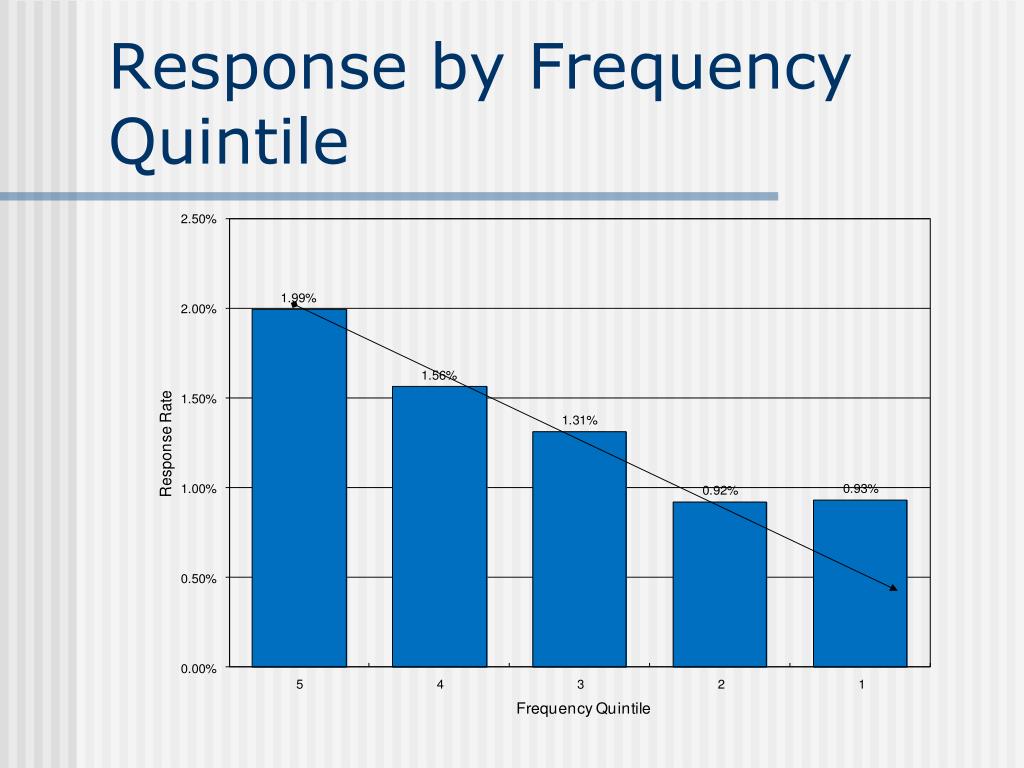 Response by Frequency Quintile

2.50%
2.00%
1.50%
1.00%
0.50%
0.00%

Response Rate

1.99%
1.56%
1.31%
0.92%
0.93%

5
4
3
2
1

Frequency Quintile